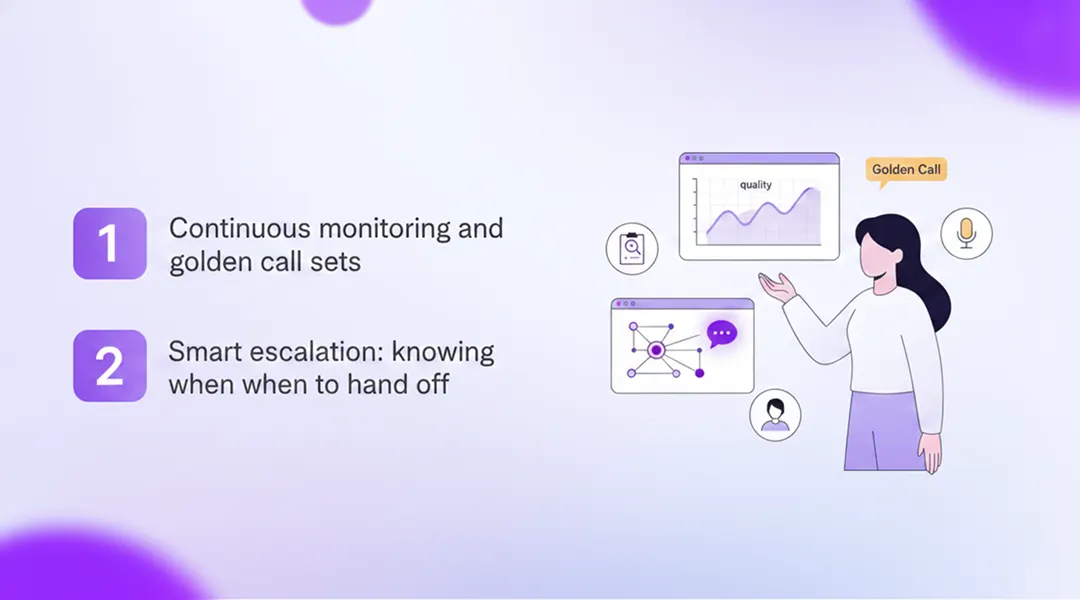 1 Continuous monitoring and golden call sets

2 Smart escalation: knowing when when to hand off

quality

Golden Call